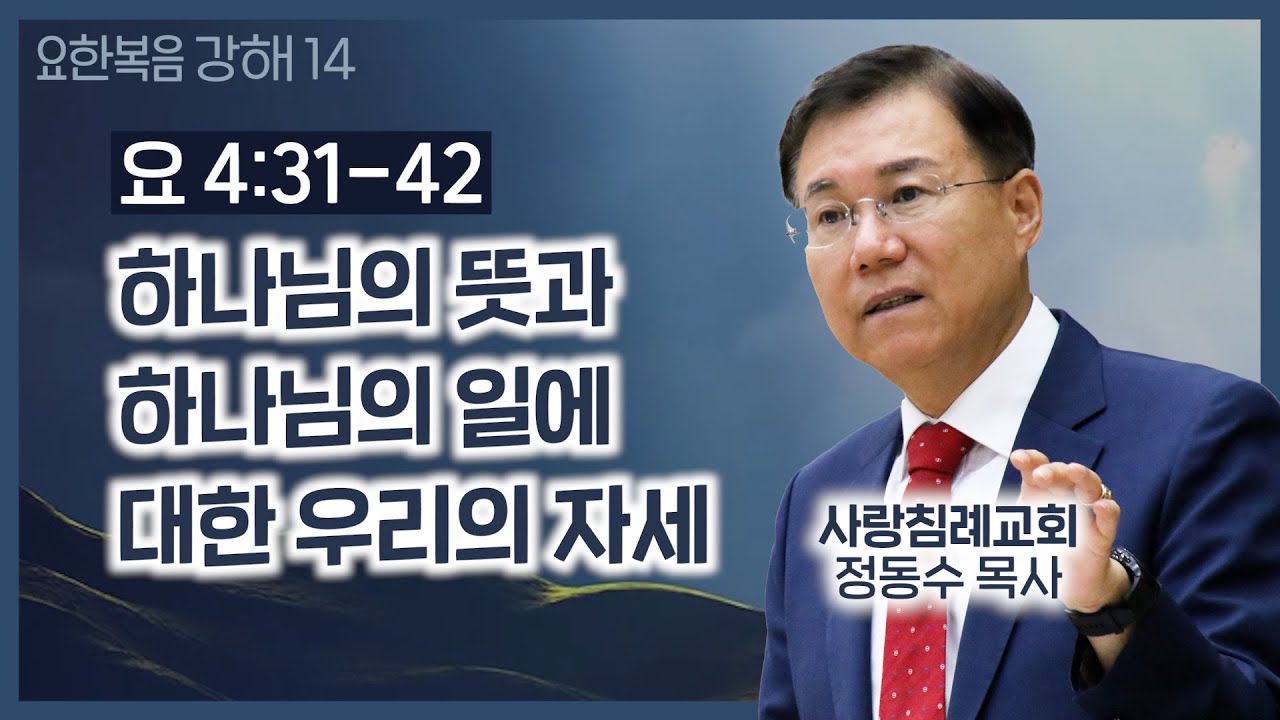 요한복음 강해 14

요 4:31-42

하나님의 뜻과
하나님의 일에
대한 우리의 자세

사랑침례교회
정동수 목사